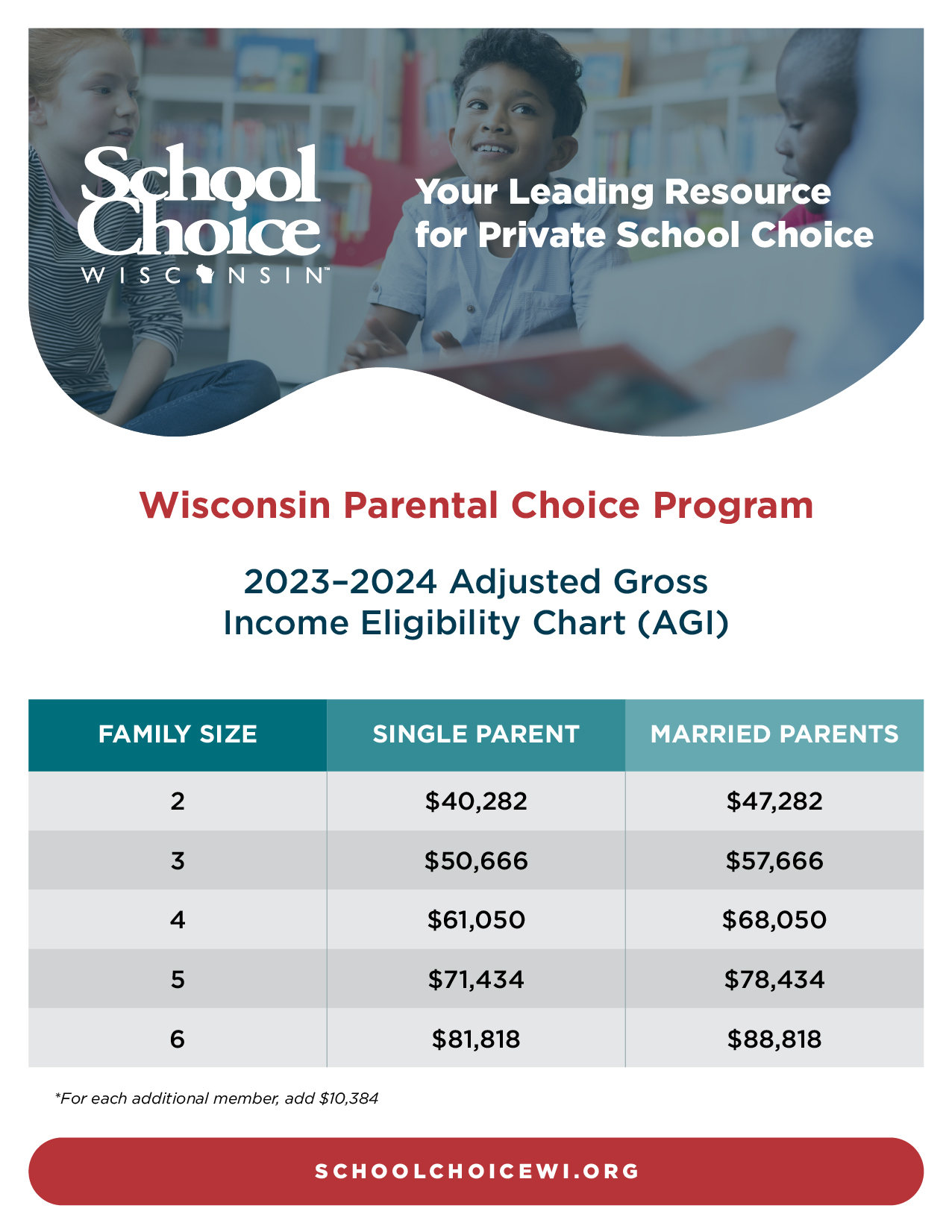 School Choice WISCONSIN™

Your Leading Resource for Private School Choice

Wisconsin Parental Choice Program

2023–2024 Adjusted Gross Income Eligibility Chart (AGI)

| FAMILY SIZE | SINGLE PARENT | MARRIED PARENTS |
|---|---|---|
| 2 | \$40,282 | \$47,282 |
| 3 | \$50,666 | \$57,666 |
| 4 | \$61,050 | \$68,050 |
| 5 | \$71,434 | \$78,434 |
| 6 | \$81,818 | \$88,818 |

*For each additional member, add \$10,384

SCHOOLCHOICEWI.ORG